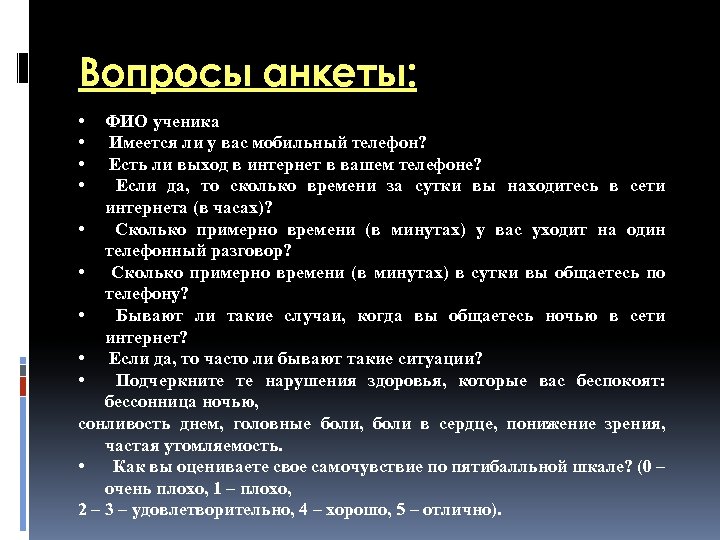 Вопросы анкеты:

• ФИО ученика
• Имеется ли у вас мобильный телефон?
• Есть ли выход в интернет в вашем телефоне?
• Если да, то сколько времени за сутки вы находитесь в сети интернета (в часах)?
• Сколько примерно времени (в минутах) у вас уходит на один телефонный разговор?
• Сколько примерно времени (в минутах) в сутки вы общаетесь по телефону?
• Бывают ли такие случаи, когда вы общаетесь ночью в сети интернет?
• Если да, то часто ли бывают такие ситуации?
• Подчеркните те нарушения здоровья, которые вас беспокоят: бессонница ночью,
сонливость днем, головные боли, боли в сердце, понижение зрения, частая утомляемость.
• Как вы оцениваете свое самочувствие по пятибалльной шкале? (0 – очень плохо, 1 – плохо,
2 – 3 – удовлетворительно, 4 – хорошо, 5 – отлично).